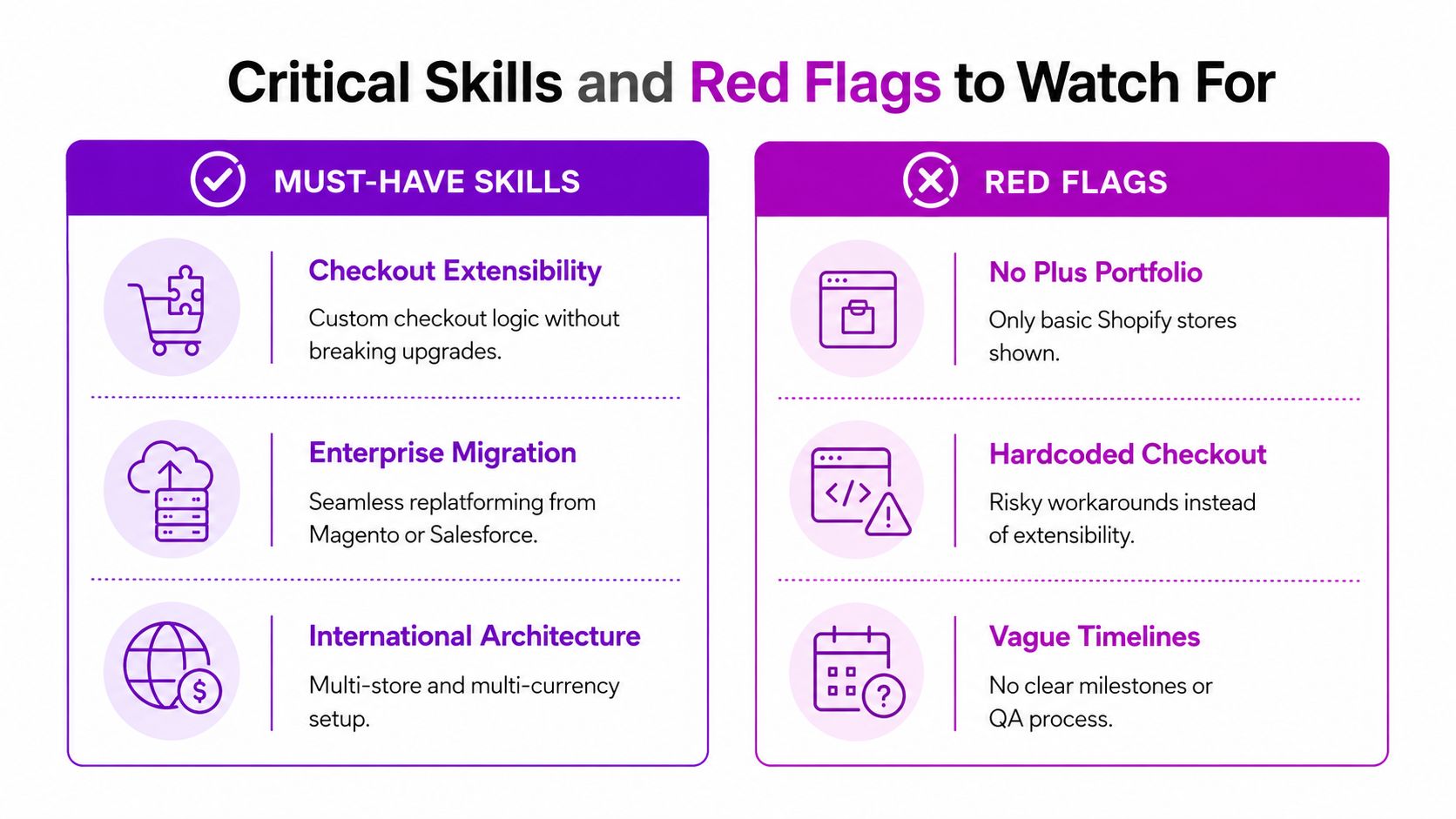 Critical Skills and Red Flags to Watch For

MUST-HAVE SKILLS

Checkout Extensibility

Custom checkout logic without breaking upgrades.

Enterprise Migration

Seamless replatforming from Magento or Salesforce.

International Architecture

Multi-store and multi-currency setup.

RED FLAGS

No Plus Portfolio

Only basic Shopify stores shown.

Hardcoded Checkout

Risky workarounds instead of extensibility.

Vague Timelines

No clear milestones or QA process.